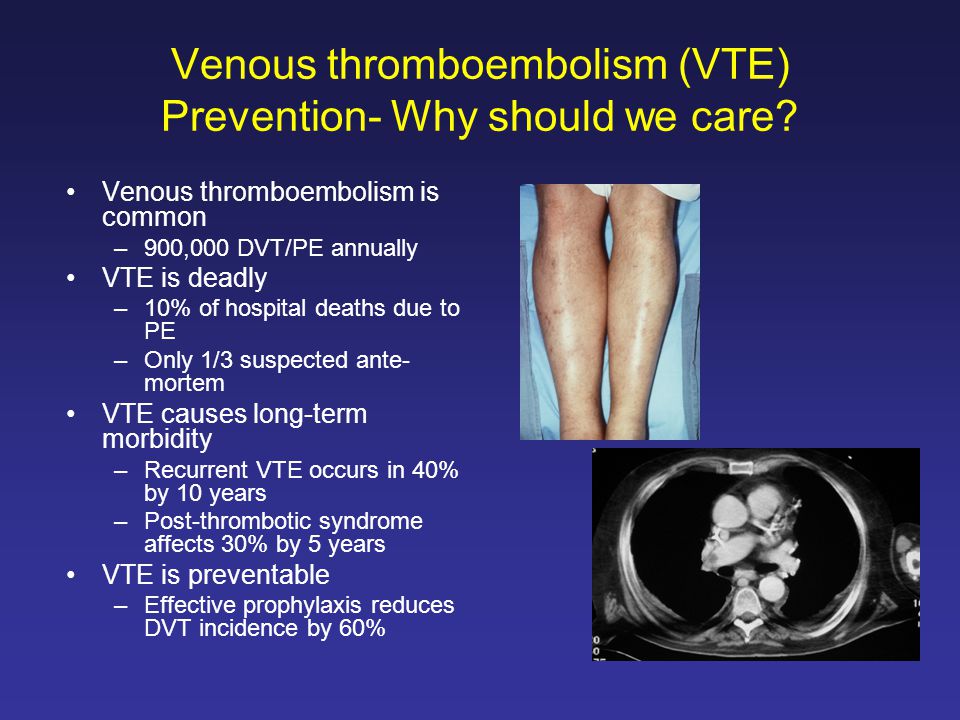 Venous thromboembolism (VTE) Prevention- Why should we care?

• Venous thromboembolism is common
– 900,000 DVT/PE annually
• VTE is deadly
– 10% of hospital deaths due to PE
– Only 1/3 suspected ante-mortem
• VTE causes long-term morbidity
– Recurrent VTE occurs in 40% by 10 years
– Post-thrombotic syndrome affects 30% by 5 years
• VTE is preventable
– Effective prophylaxis reduces DVT incidence by 60%